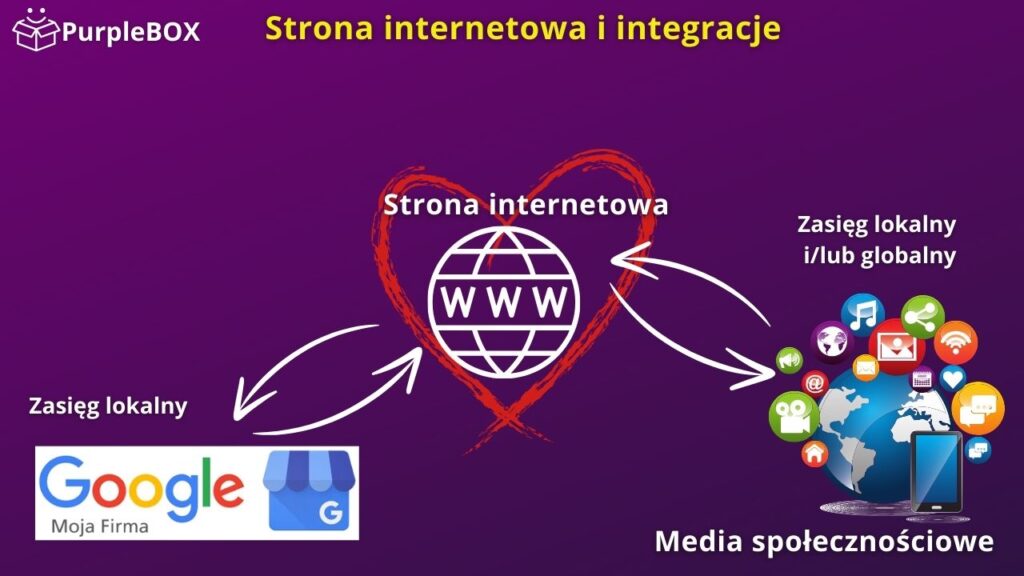 PurpleBOX

Strona internetowa i integracje

Strona internetowa

WWW

Zasięg lokalny i/lub globalny

Zasięg lokalny

Google
Moja Firma

G

Media społecznościowe